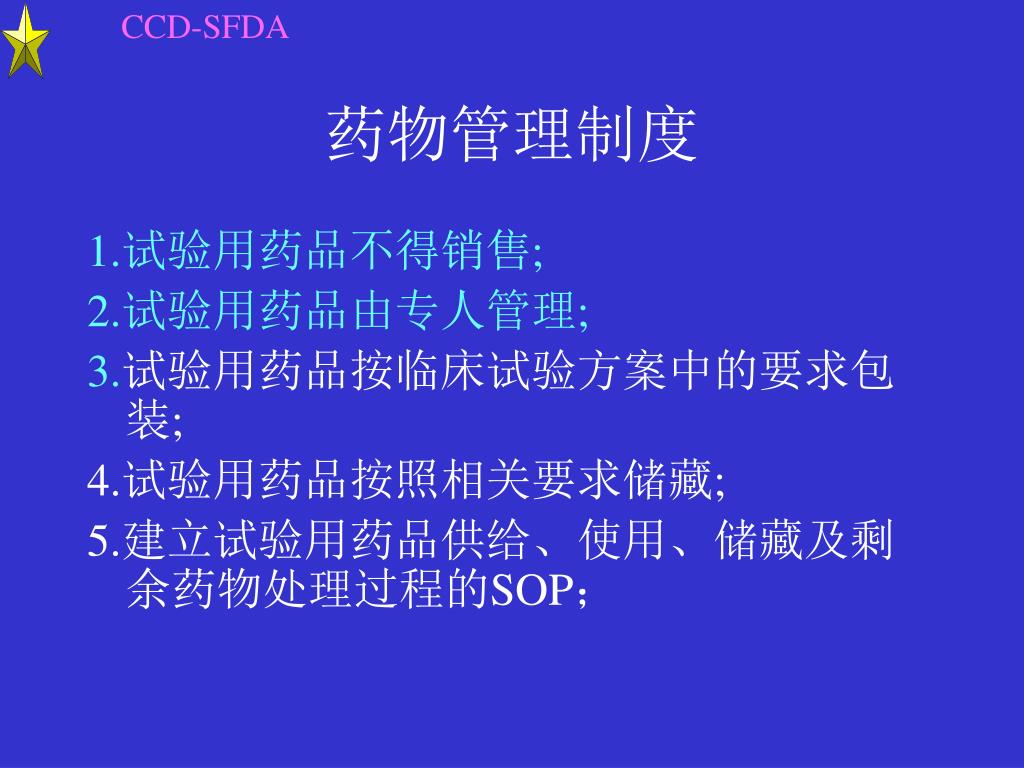 CCD-SFDA

药物管理制度

1.试验用药品不得销售;
2.试验用药品由专人管理;
3.试验用药品按临床试验方案中的要求包装;
4.试验用药品按照相关要求储藏;
5.建立试验用药品供给、使用、储藏及剩余药物处理过程的SOP；